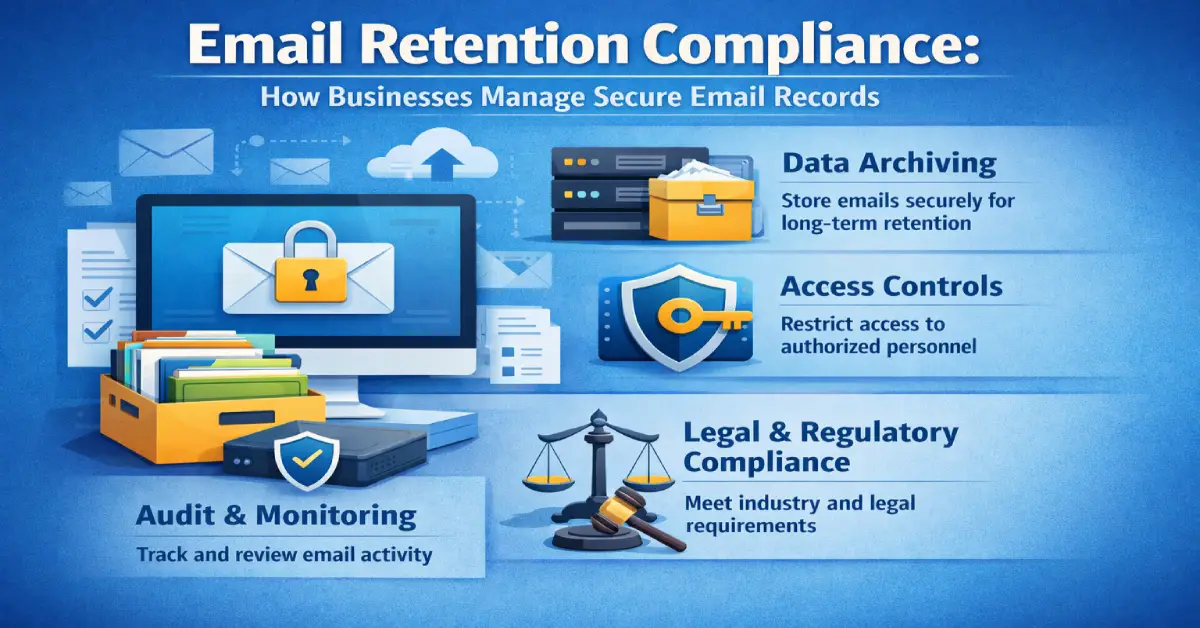 Email Retention Compliance:

How Businesses Manage Secure Email Records

Data Archiving

Store emails securely for long-term retention

Access Controls

Restrict access to authorized personnel

Legal & Regulatory Compliance

Meet industry and legal requirements

Audit & Monitoring

Track and review email activity